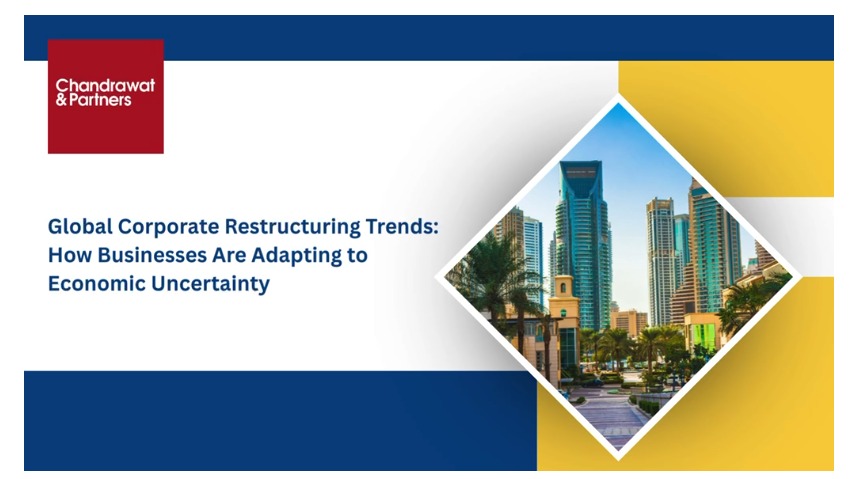 Chandrawat & Partners

Global Corporate Restructuring Trends: How Businesses Are Adapting to Economic Uncertainty